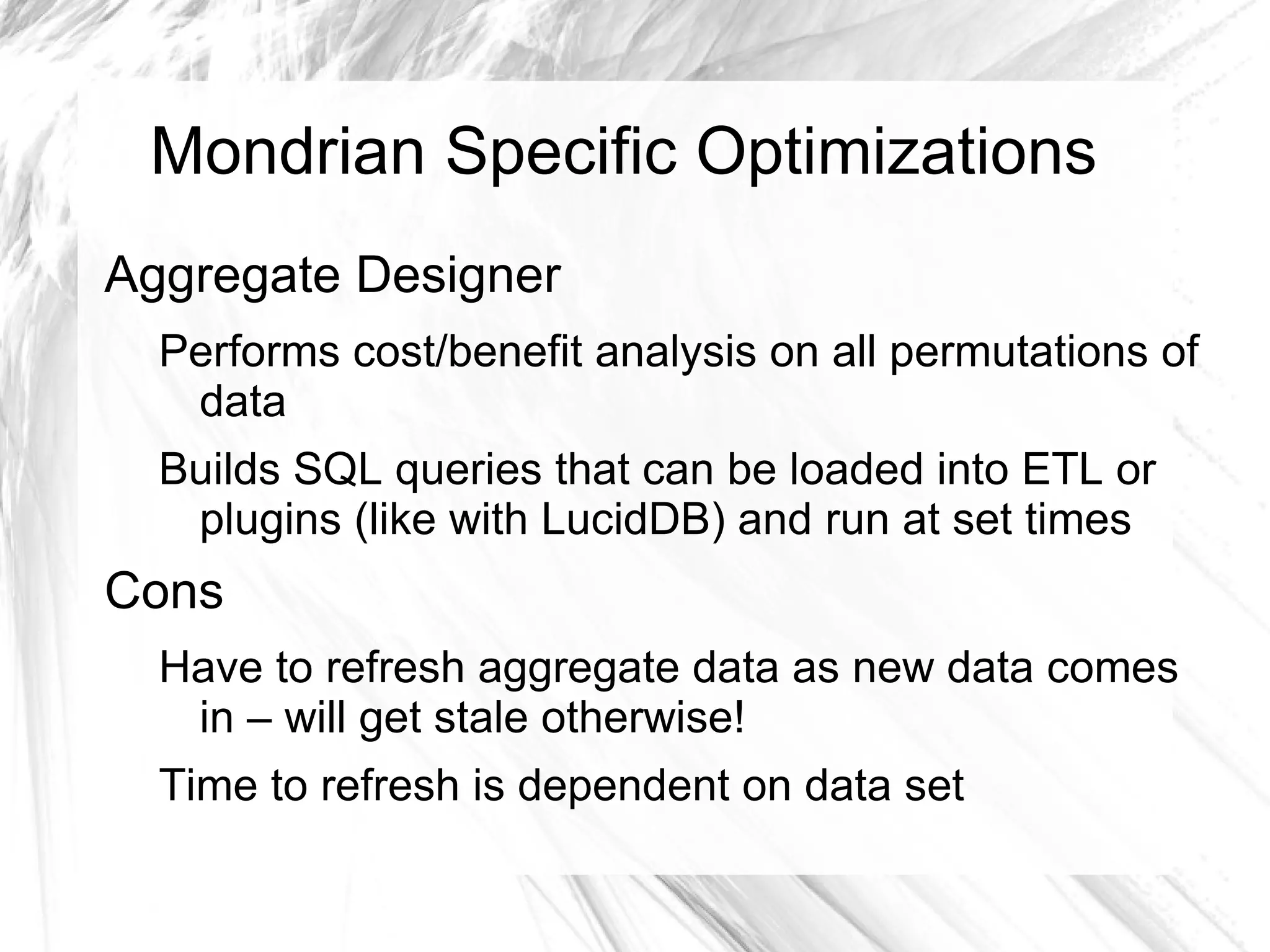 Mondrian Specific Optimizations

Aggregate Designer

Performs cost/benefit analysis on all permutations of data

Builds SQL queries that can be loaded into ETL or plugins (like with LucidDB) and run at set times

Cons

Have to refresh aggregate data as new data comes in – will get stale otherwise!

Time to refresh is dependent on data set